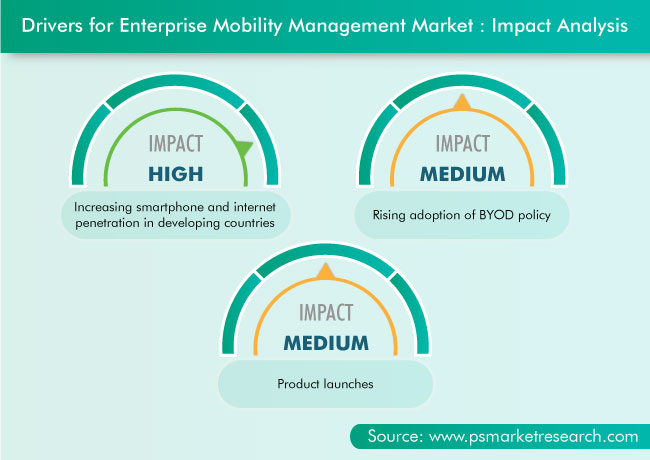 Drivers for Enterprise Mobility Management Market : Impact Analysis

IMPACT
HIGH

Increasing smartphone and internet penetration in developing countries

IMPACT
MEDIUM

Rising adoption of BYOD policy

IMPACT
MEDIUM

Product launches

Source: www.psmarketresearch.com